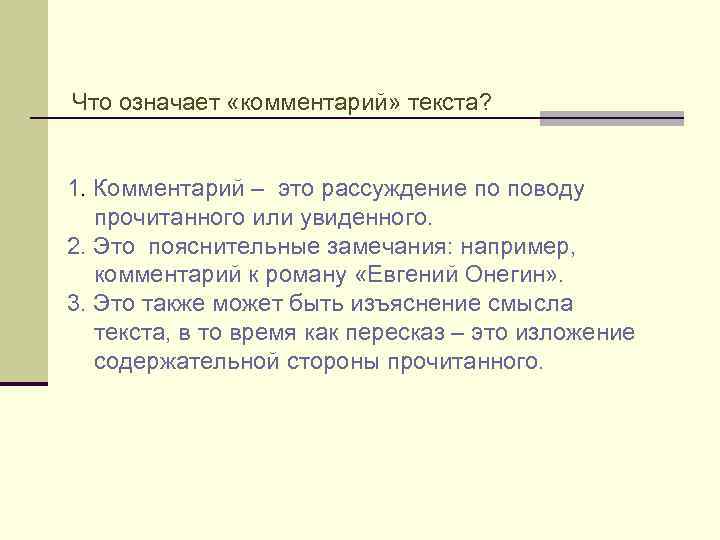 Что означает «комментарий» текста?

1. Комментарий – это рассуждение по поводу прочитанного или увиденного.
2. Это пояснительные замечания: например, комментарий к роману «Евгений Онегин».
3. Это также может быть изъяснение смысла текста, в то время как пересказ – это изложение содержательной стороны прочитанного.